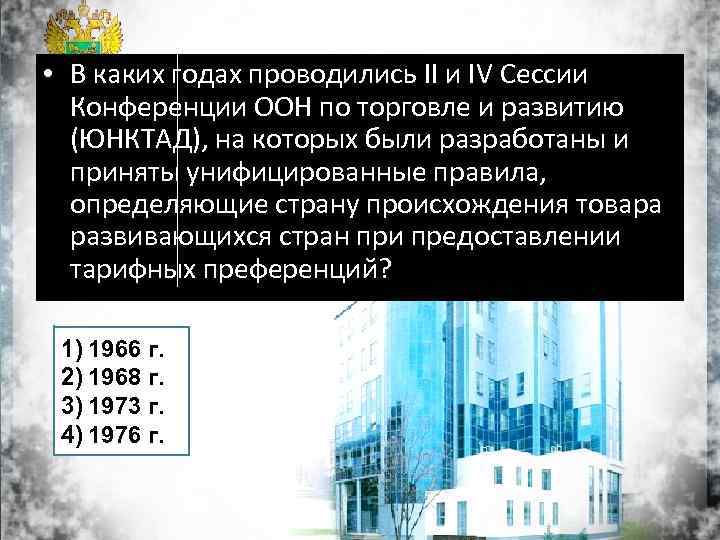 • В каких годах проводились II и IV Сессии Конференции ООН по торговле и развитию (ЮНКТАД), на которых были разработаны и приняты унифицированные правила, определяющие страну происхождения товара развивающихся стран при предоставлении тарифных преференций?

1) 1966 г.
2) 1968 г.
3) 1973 г.
4) 1976 г.